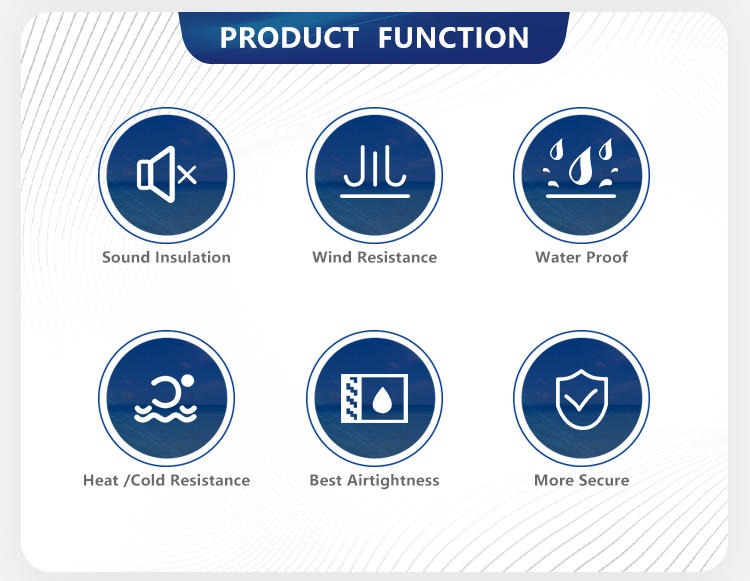 PRODUCT FUNCTION

Sound Insulation

Wind Resistance

Water Proof

Heat /Cold Resistance

Best Airtightness

More Secure